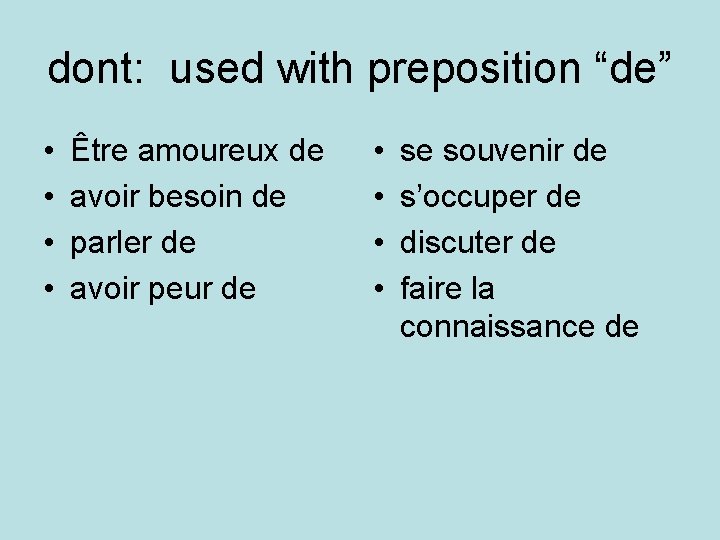 dont:  used with preposition “de”

• Être amoureux de
• avoir besoin de
• parler de
• avoir peur de

• se souvenir de
• s’occuper de
• discuter de
• faire la connaissance de